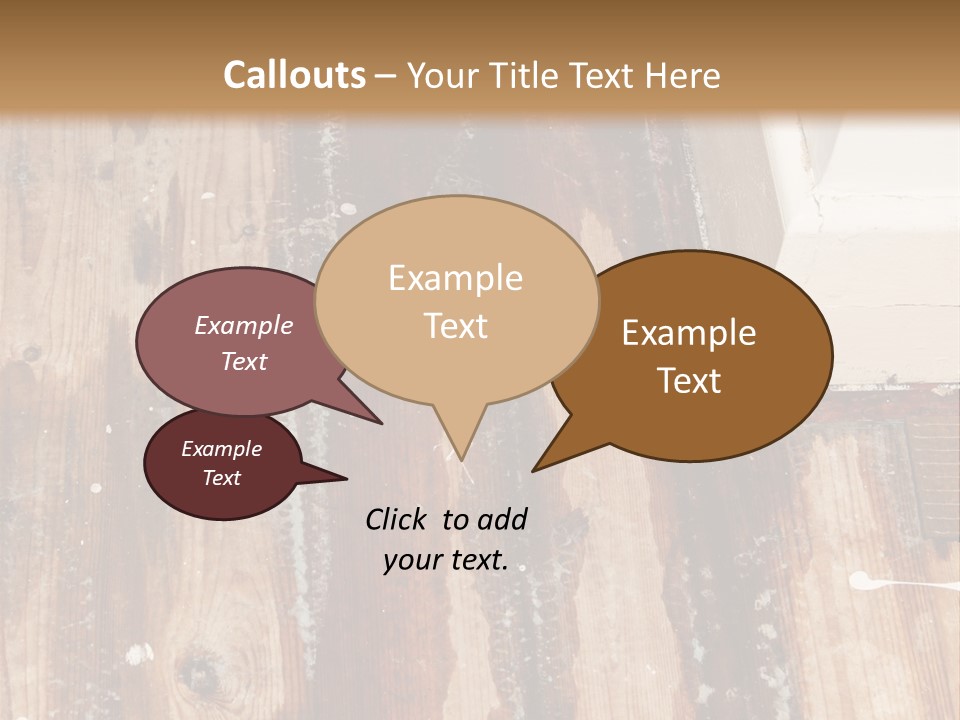 Callouts – Your Title Text Here

Example Text

Example Text

Example Text

Example Text

Click to add your text.